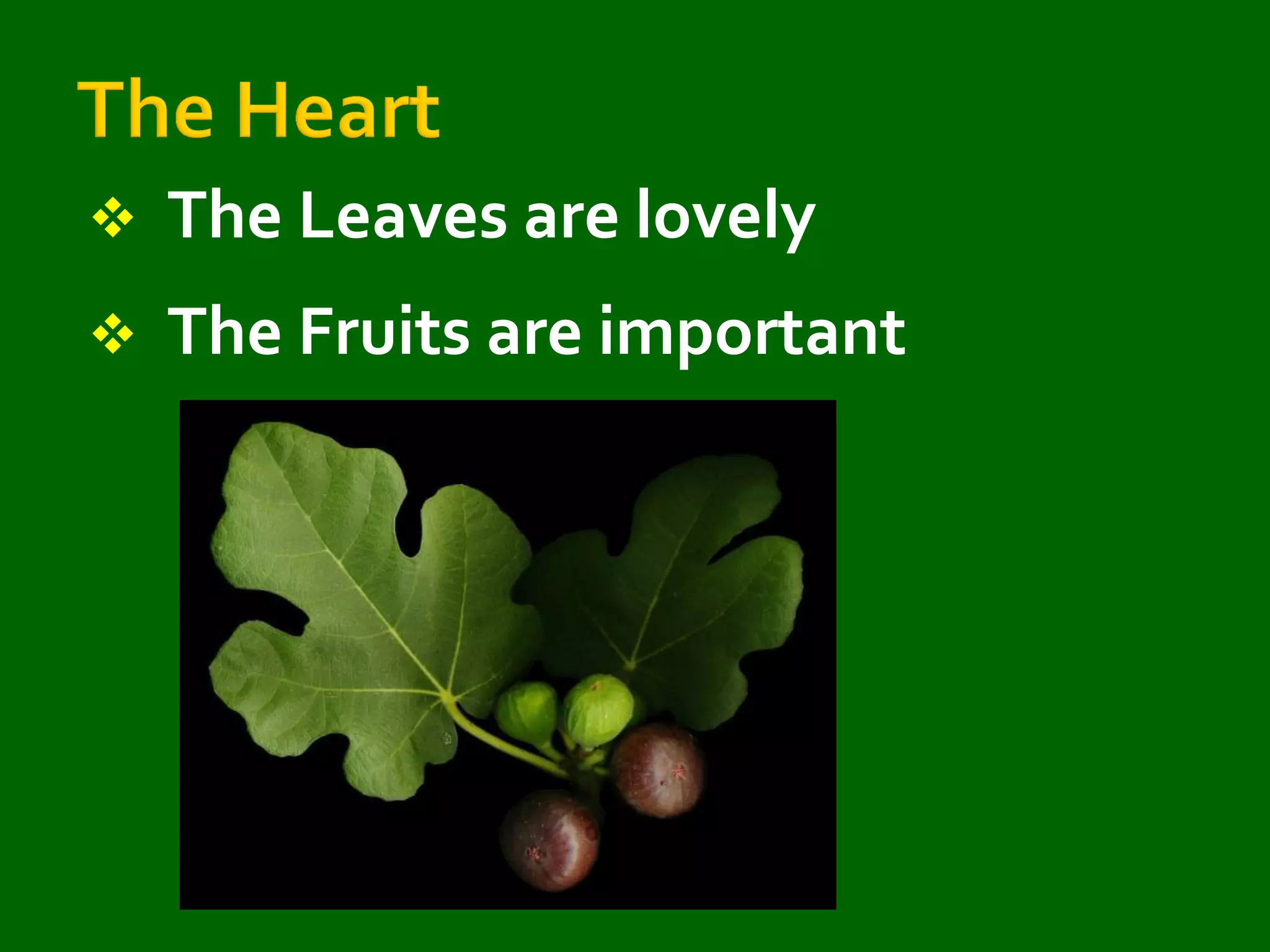 The Heart

❖ The Leaves are lovely

❖ The Fruits are important